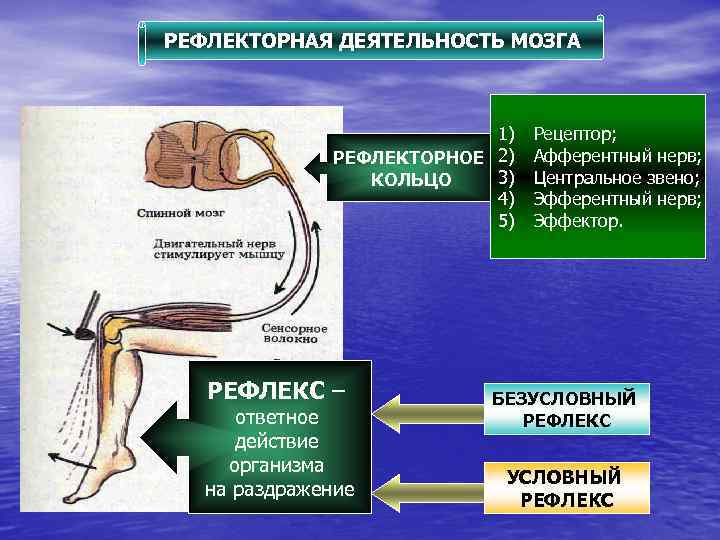 РЕФЛЕКТОРНАЯ ДЕЯТЕЛЬНОСТЬ МОЗГА

Спинной мозг

Двигательный нерв стимулирует мышцу

Сенсорное волокно

РЕФЛЕКТОРНОЕ КОЛЬЦО

1) Рецептор;
2) Афферентный нерв;
3) Центральное звено;
4) Эфферентный нерв;
5) Эффектор.

РЕФЛЕКС – ответное действие организма на раздражение

БЕЗУСЛОВНЫЙ РЕФЛЕКС

УСЛОВНЫЙ РЕФЛЕКС